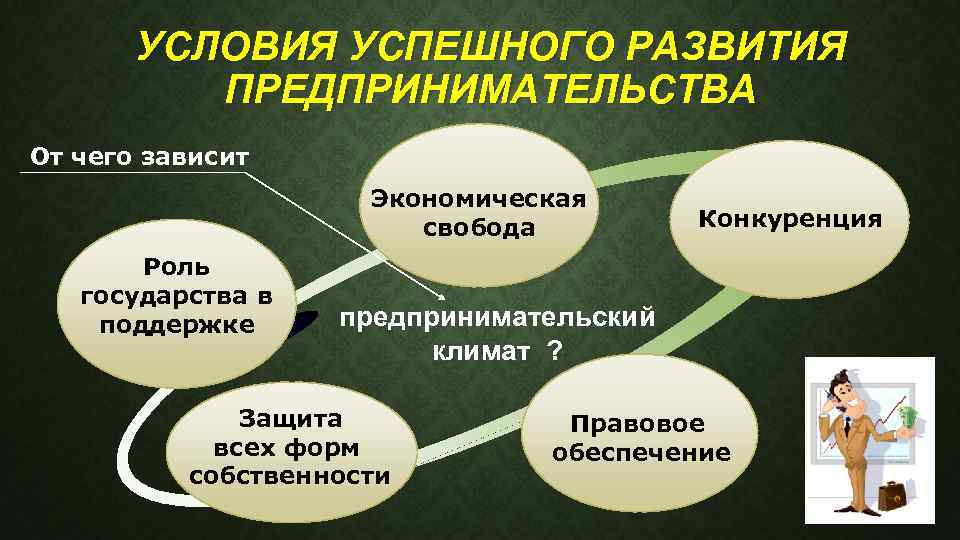 УСЛОВИЯ УСПЕШНОГО РАЗВИТИЯ ПРЕДПРИНИМАТЕЛЬСТВА

От чего зависит

Экономическая свобода

Конкуренция

Роль государства в поддержке

предпринимательский климат ?

Защита всех форм собственности

Правовое обеспечение